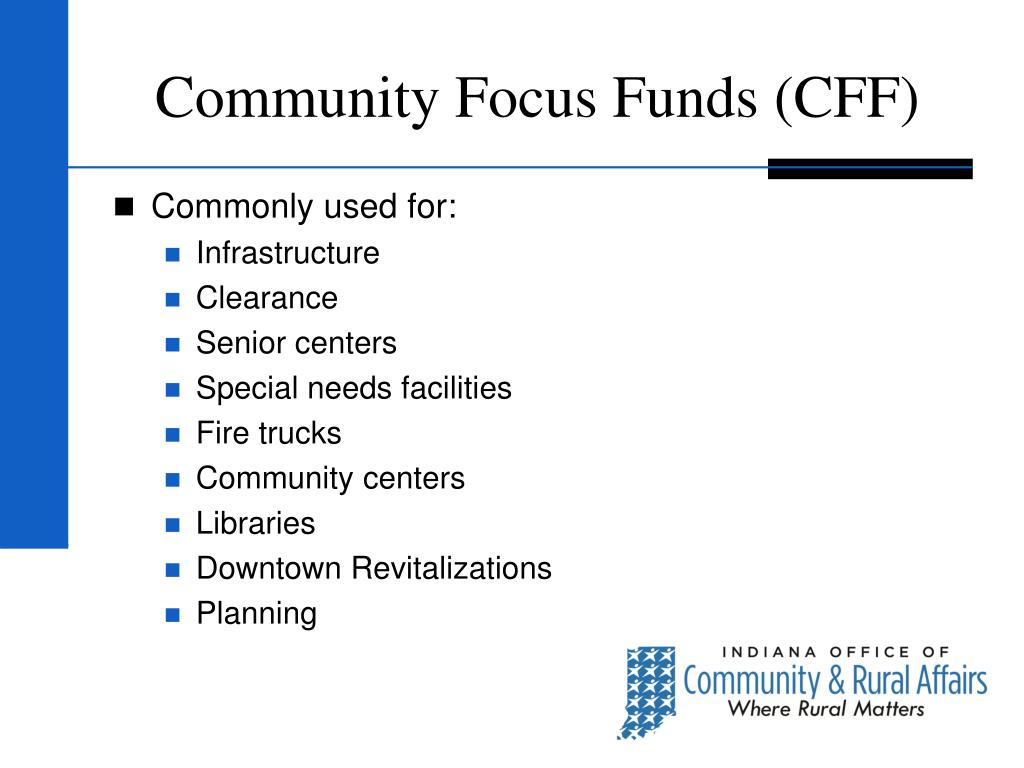 Community Focus Funds (CFF)

Commonly used for:

Infrastructure
Clearance
Senior centers
Special needs facilities
Fire trucks
Community centers
Libraries
Downtown Revitalizations
Planning

INDIANA OFFICE OF
Community & Rural Affairs
Where Rural Matters